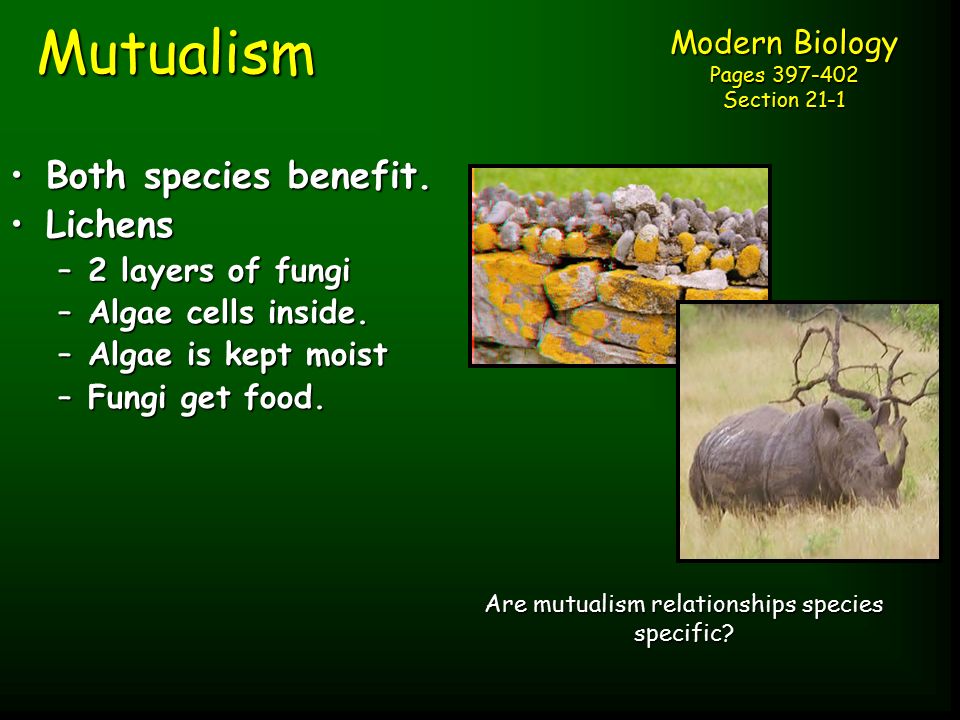 Mutualism

Modern Biology
Pages 397-402
Section 21-1

• Both species benefit.
• Lichens
– 2 layers of fungi
– Algae cells inside.
– Algae is kept moist
– Fungi get food.

Are mutualism relationships species specific?